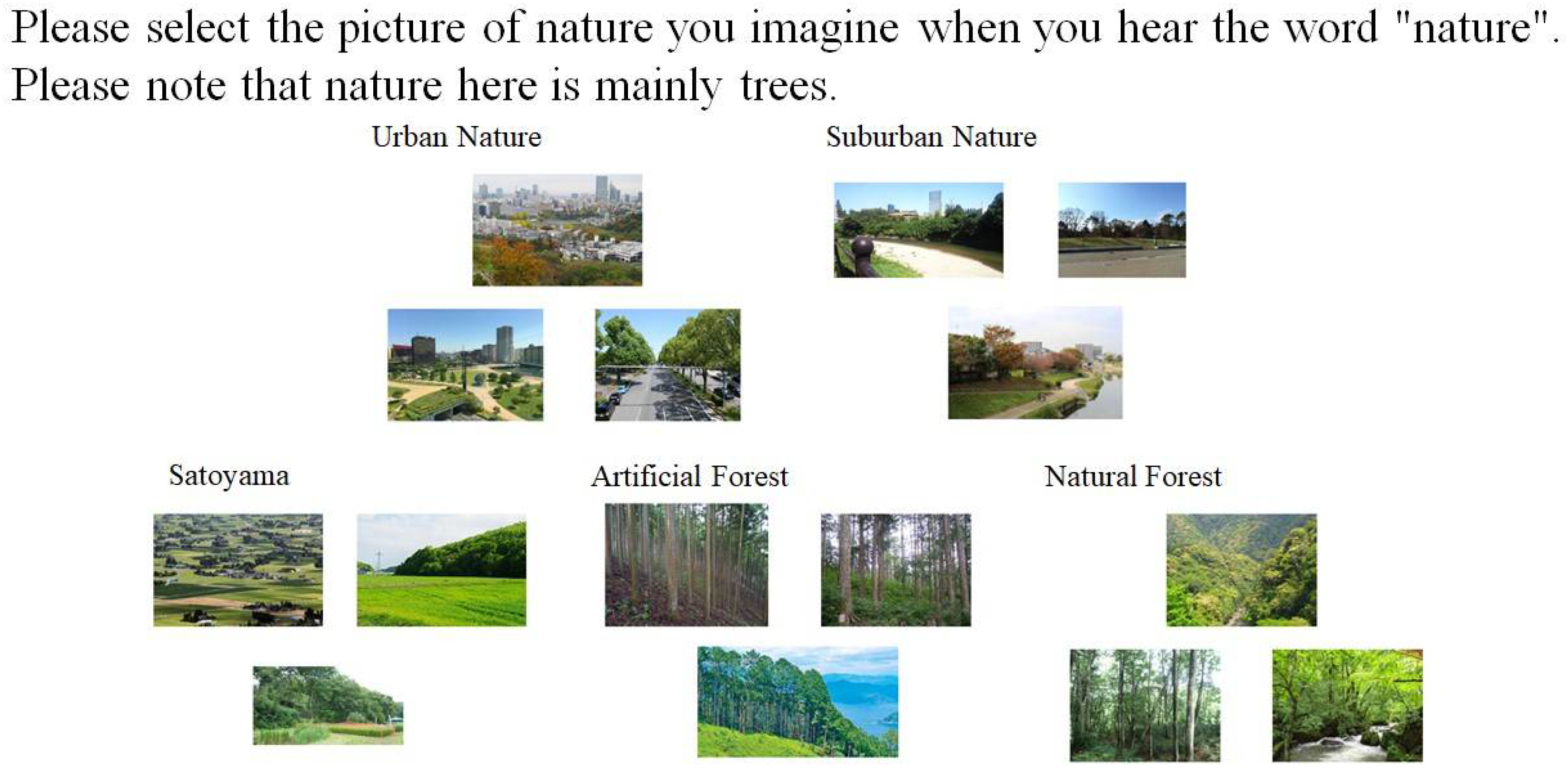 Please select the picture of nature you imagine when you hear the word "nature". Please note that nature here is mainly trees.

Urban Nature

Suburban Nature

Satoyama

Artificial Forest

Natural Forest